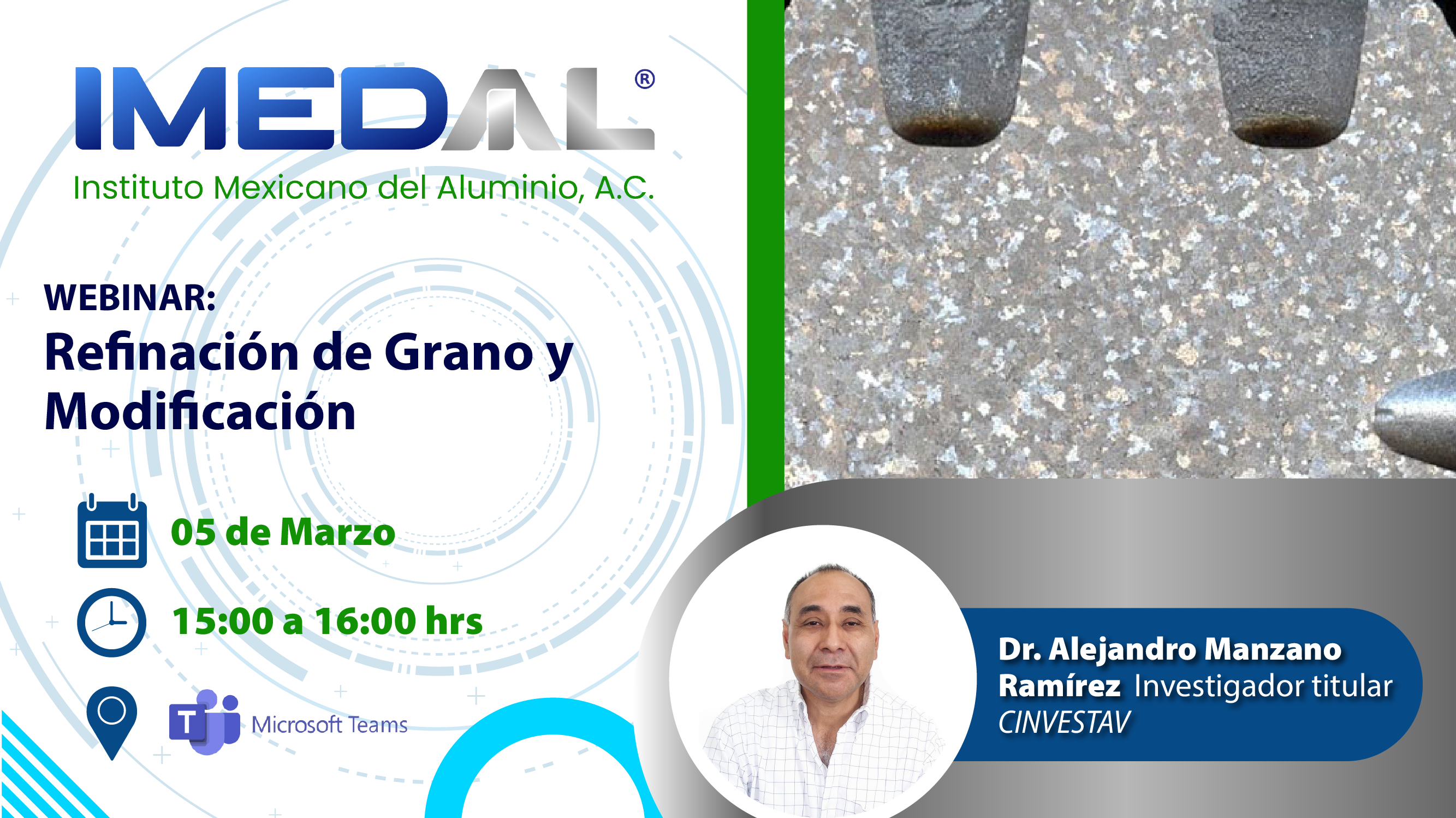 IMEDAL®
Instituto Mexicano del Aluminio, A.C.

WEBINAR:
Refinación de Grano y Modificación

05 de Marzo

15:00 a 16:00 hrs

Microsoft Teams

Dr. Alejandro Manzano Ramírez Investigador titular CINVESTAV